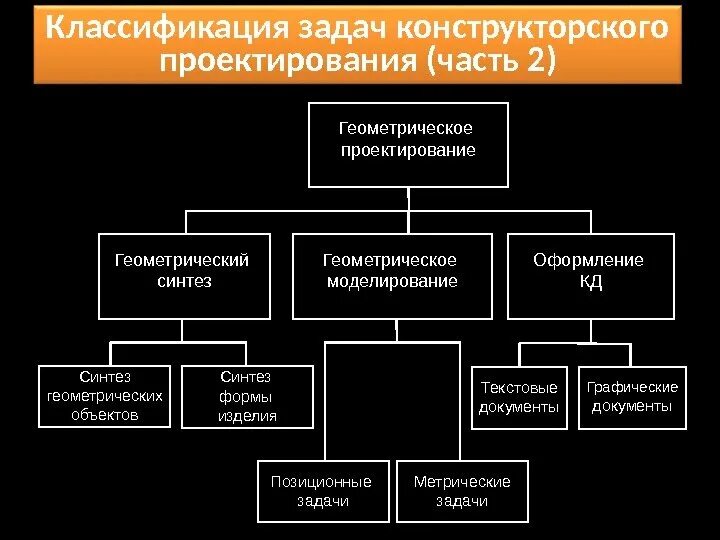 Классификация задач конструкторского проектирования (часть 2)

Геометрическое проектирование

Геометрический синтез

Геометрическое моделирование

Оформление КД

Синтез геометрических объектов

Синтез формы изделия

Текстовые документы

Графические документы

Позиционные задачи

Метрические задачи